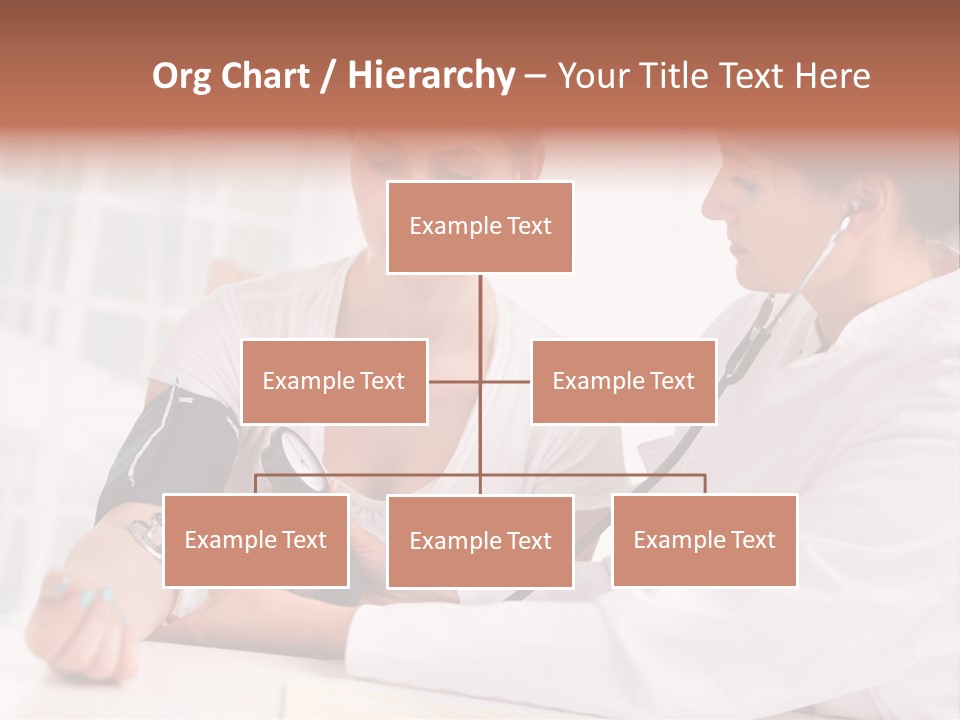 Org Chart / Hierarchy – Your Title Text Here

Example Text

Example Text

Example Text

Example Text

Example Text

Example Text